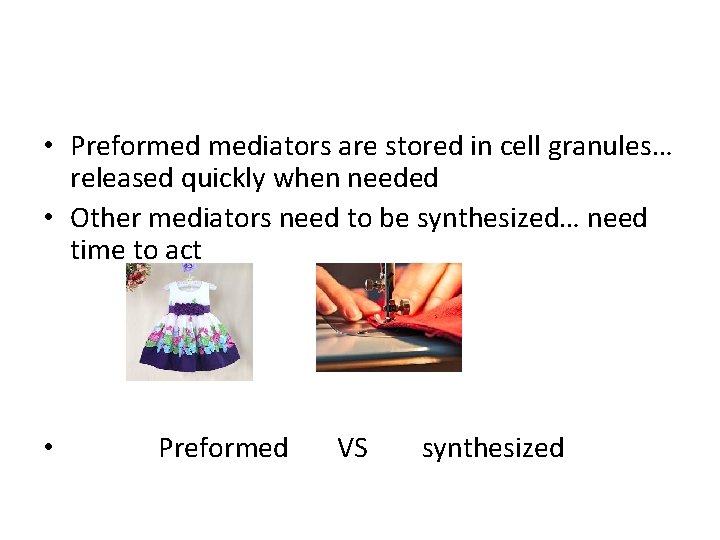 • Preformed mediators are stored in cell granules… released quickly when needed
• Other mediators need to be synthesized… need time to act

• Preformed VS synthesized